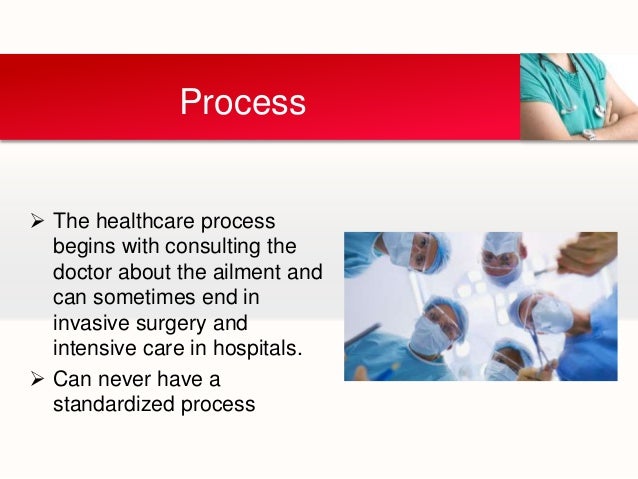 Process

➢ The healthcare process begins with consulting the doctor about the ailment and can sometimes end in invasive surgery and intensive care in hospitals.

➢ Can never have a standardized process